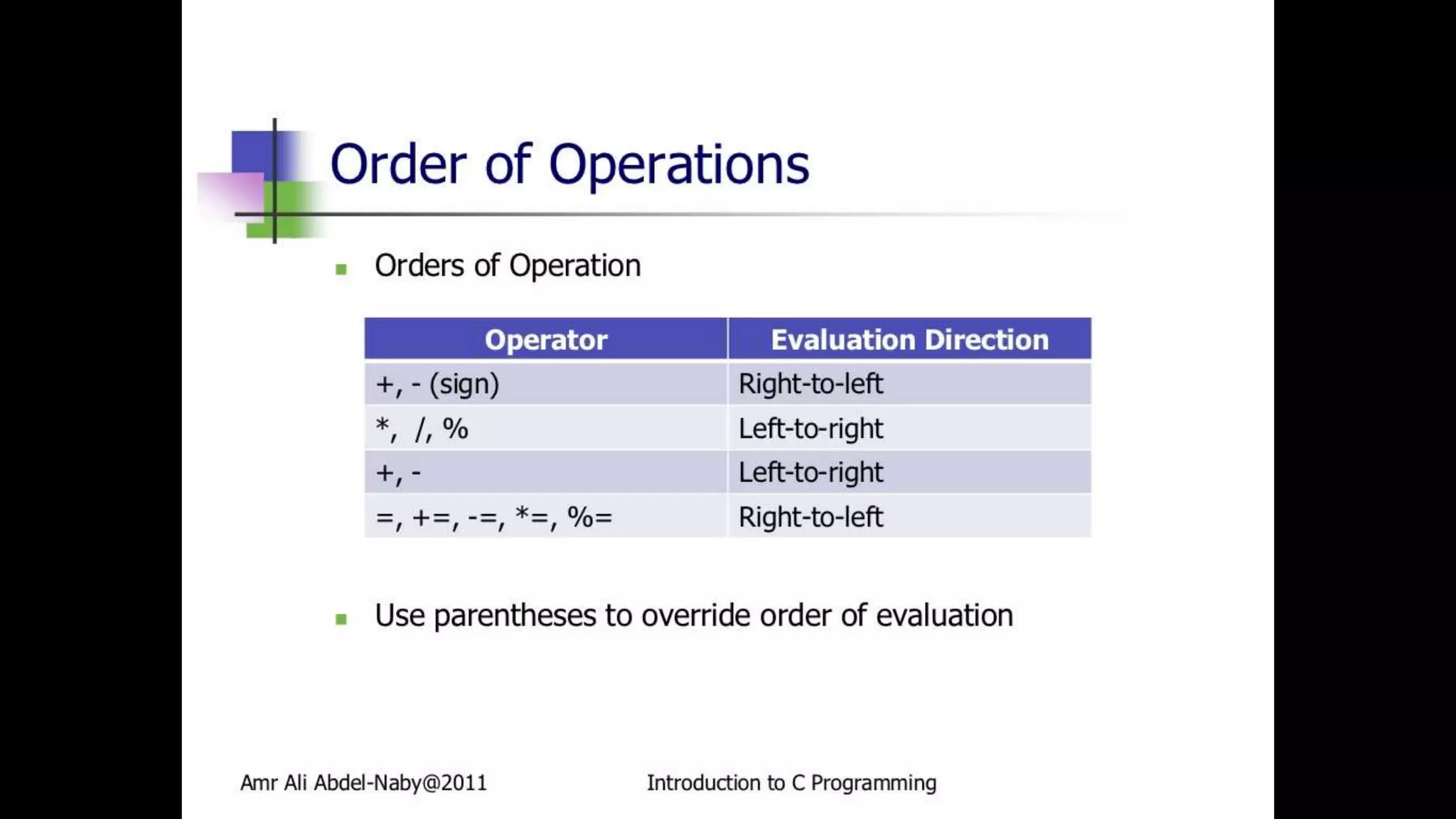 Order of Operations

Orders of Operation

| Operator | Evaluation Direction |
|---|---|
| +, - (sign) | Right-to-left |
| *, /, % | Left-to-right |
| +, - | Left-to-right |
| =, +=, -=, *=, %= | Right-to-left |

Use parentheses to override order of evaluation

Amr Ali Abdel-Naby@2011

Introduction to C Programming